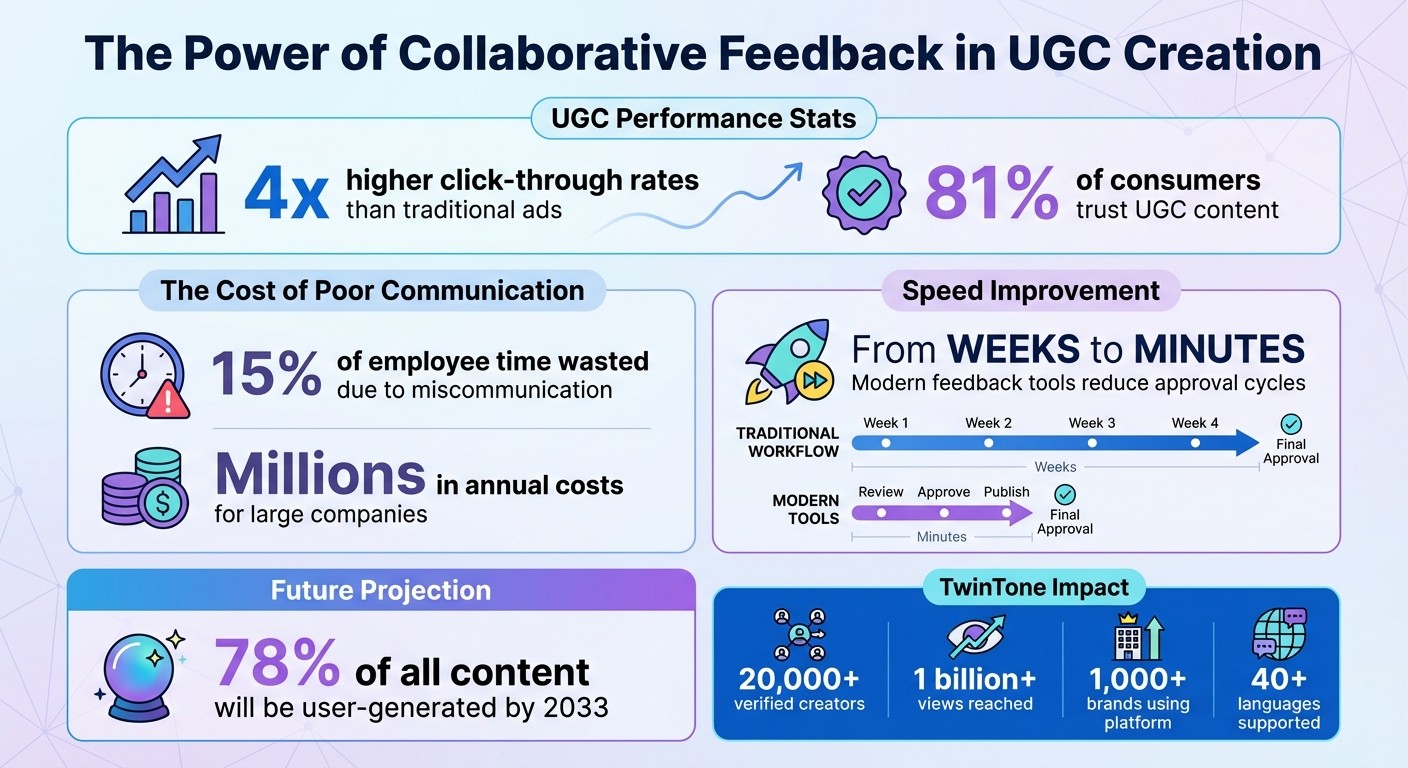 The Power of Collaborative Feedback in UGC Creation

UGC Performance Stats

4x higher click-through rates than traditional ads

81% of consumers trust UGC content

The Cost of Poor Communication

15% of employee time wasted due to miscommunication

Millions in annual costs for large companies

Speed Improvement

From WEEKS to MINUTES
Modern feedback tools reduce approval cycles

TRADITIONAL WORKFLOW
Week 1
Week 2
Week 3
Week 4
Final Approval
Weeks

MODERN TOOLS
Review
Approve
Publish
Final Approval
Minutes

Future Projection

78% of all content will be user-generated by 2033

TwinTone Impact

20,000+ verified creators

1 billion+ views reached

1,000+ brands using platform

40+ languages supported